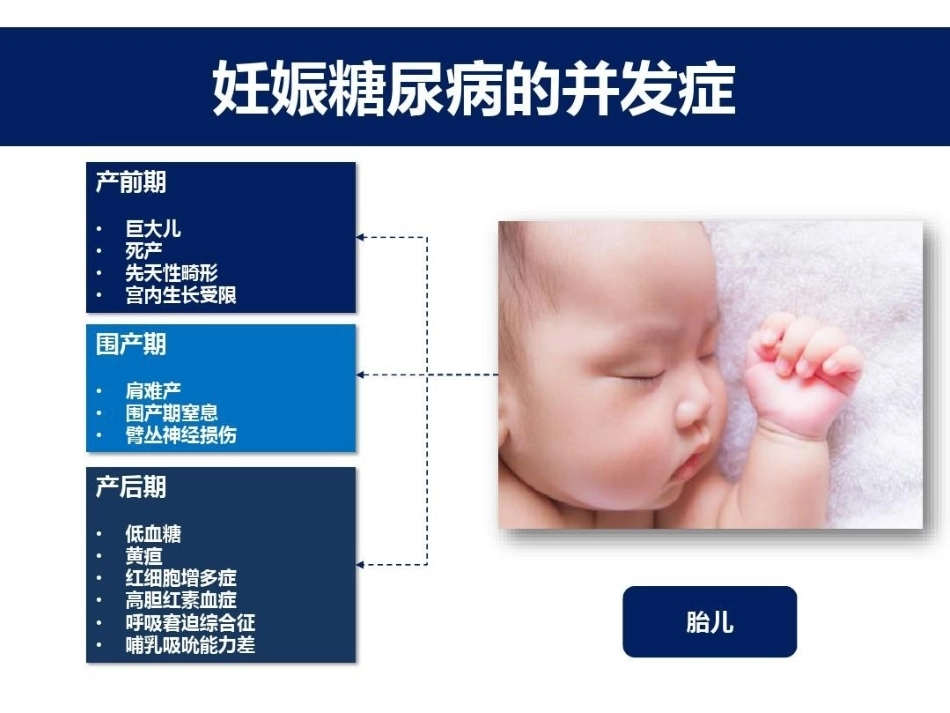 妊娠糖尿病的并发症

产前期

• 巨大儿
• 死产
• 先天性畸形
• 宫内生长受限

围产期

• 肩难产
• 围产期窒息
• 臂丛神经损伤

产后期

• 低血糖
• 黄疸
• 红细胞增多症
• 高胆红素血症
• 呼吸窘迫综合征
• 哺乳吸吮能力差

胎儿